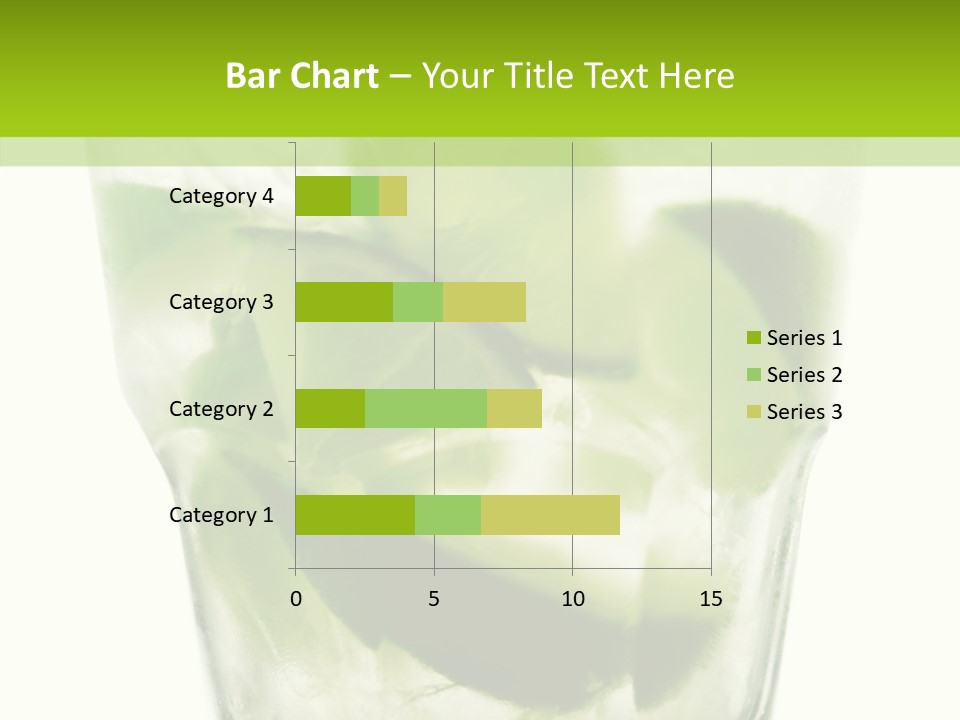 Bar Chart – Your Title Text Here

Category 4
Category 3
Category 2
Category 1

0
5
10
15

Series 1
Series 2
Series 3